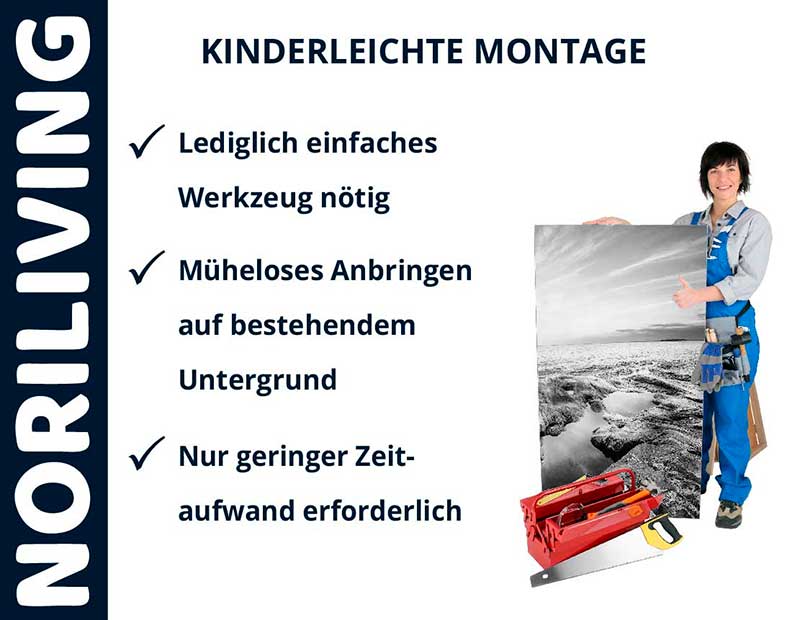 NORILIVING

KINDERLEICHTE MONTAGE

✓ Lediglich einfaches Werkzeug nötig

✓ Müheloses Anbringen auf bestehendem Untergrund

✓ Nur geringer Zeitaufwand erforderlich